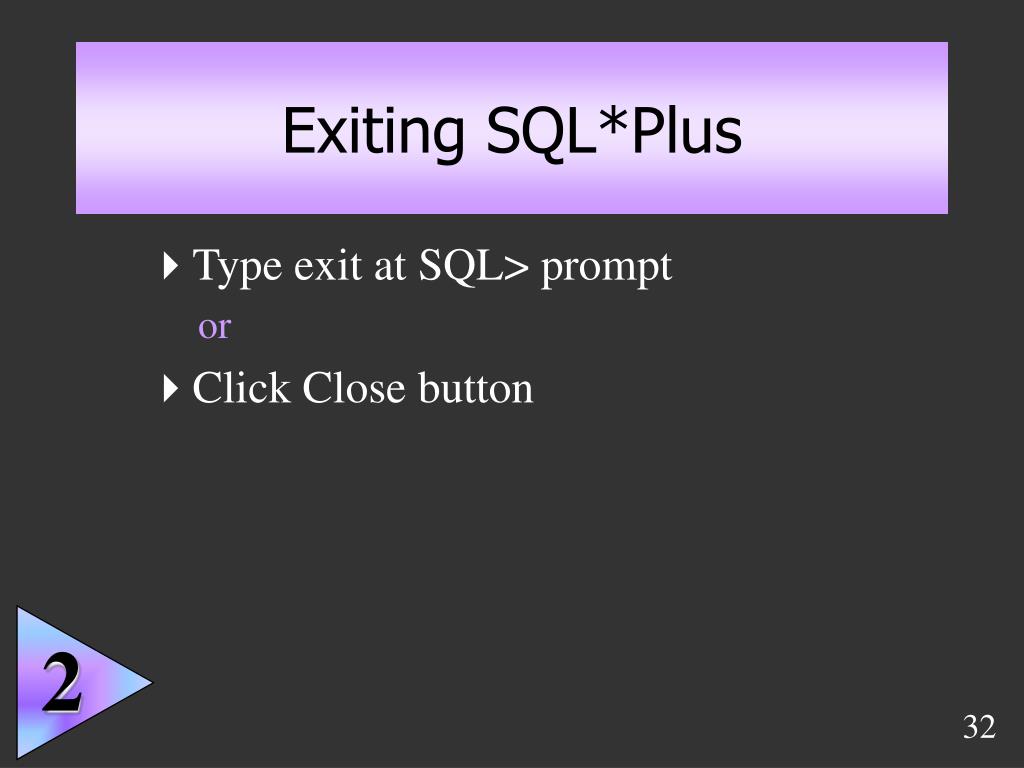 Exiting SQL*Plus

Type exit at SQL> prompt

or

Click Close button

2

32